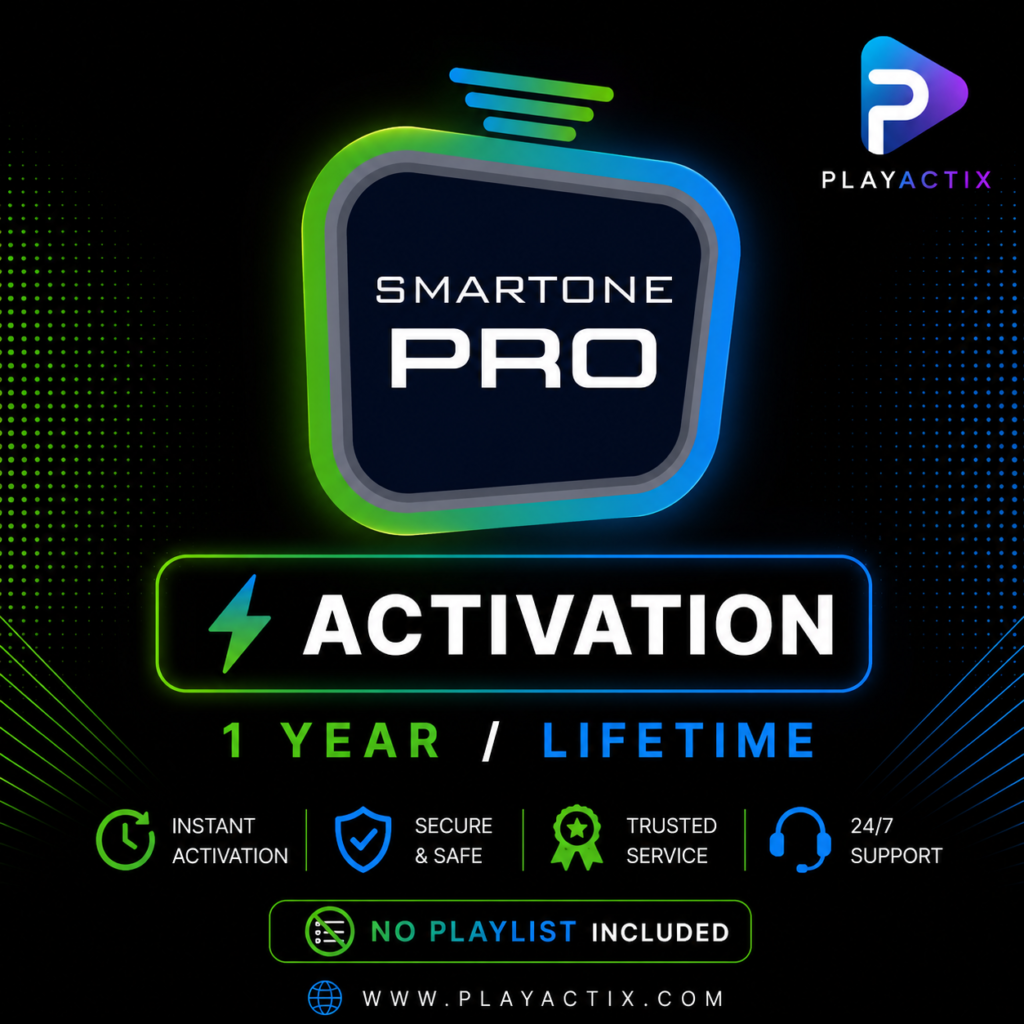 PLAYACTIX

SMARTONE
PRO

ACTIVATION

1 YEAR / LIFETIME

INSTANT ACTIVATION
SECURE & SAFE
TRUSTED SERVICE
24/7 SUPPORT

NO PLAYLIST INCLUDED

WWW.PLAYACTIX.COM